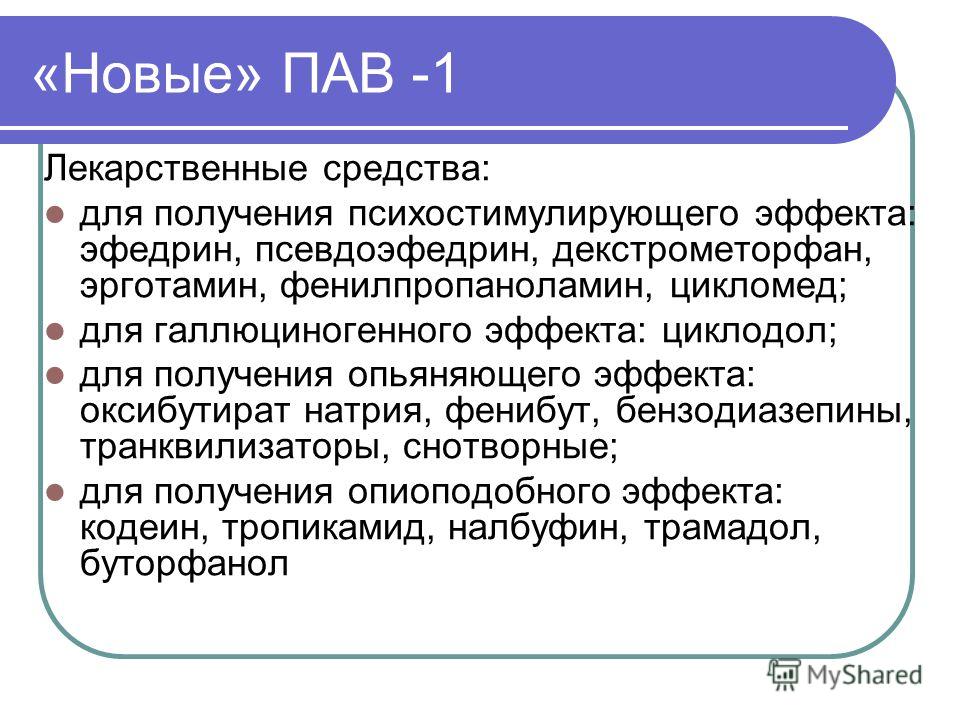 «Новые» ПАВ -1

Лекарственные средства:

- для получения психостимулирующего эффекта: эфедрин, псевдоэфедрин, декстрометорфан, эрготамин, фенилпропаноламин, цикломед;
- для галлюциногенного эффекта: циклодол;
- для получения опьяняющего эффекта: оксибутират натрия, фенибут, бензодиазепины, транквилизаторы, снотворные;
- для получения опиоподобного эффекта: кодеин, тропикамид, налбуфин, трамадол, буторфанол

MyShared